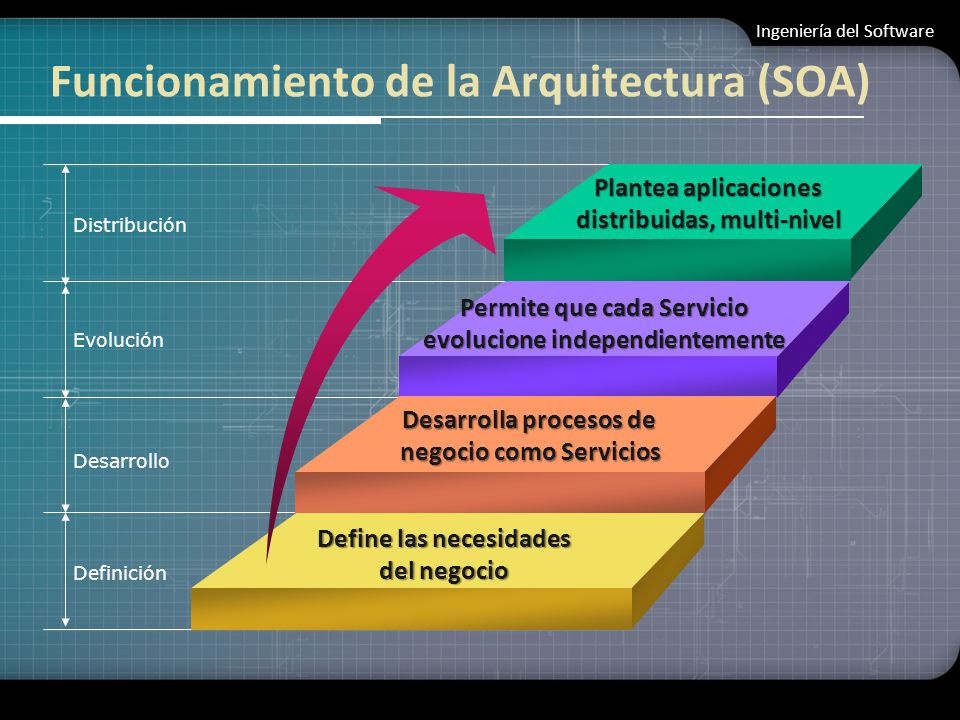 Ingeniería del Software

Funcionamiento de la Arquitectura (SOA)

Distribución

Evolución

Desarrollo

Definición

Plantea aplicaciones distribuidas, multi-nivel

Permite que cada Servicio evolucione independientemente

Desarrolla procesos de negocio como Servicios

Define las necesidades del negocio